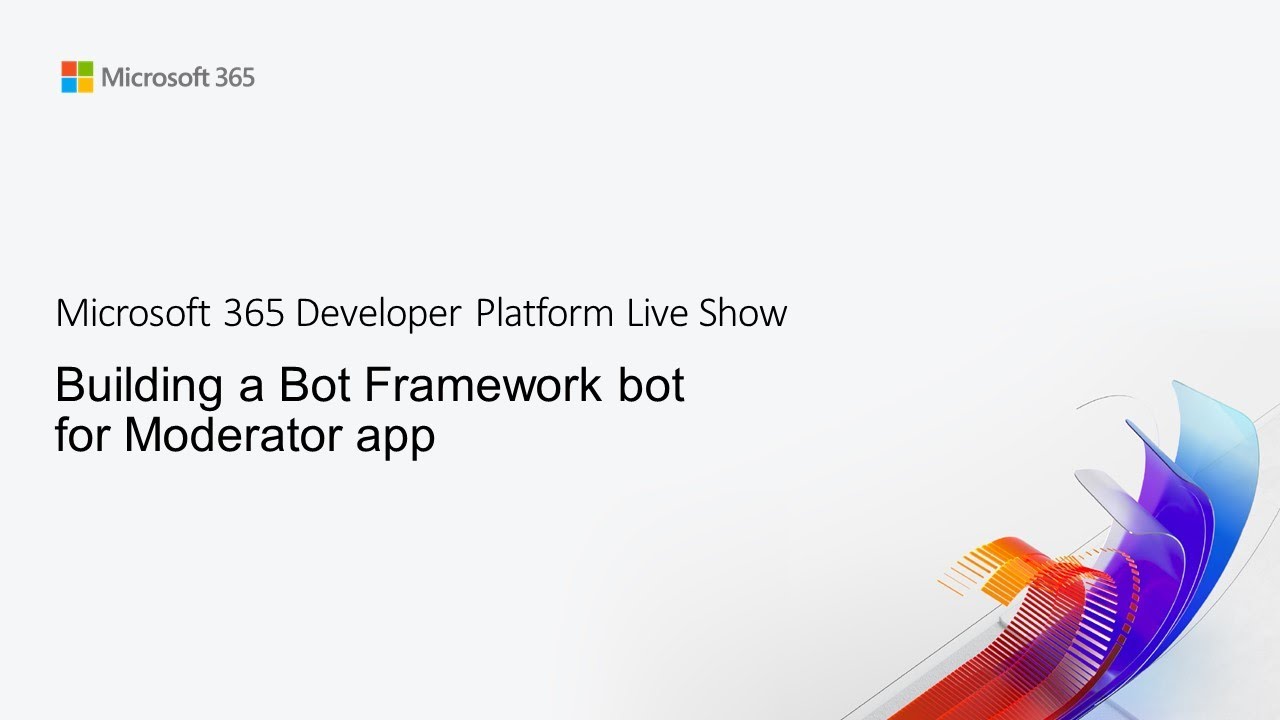 Microsoft 365

Microsoft 365 Developer Platform Live Show

Building a Bot Framework bot for Moderator app